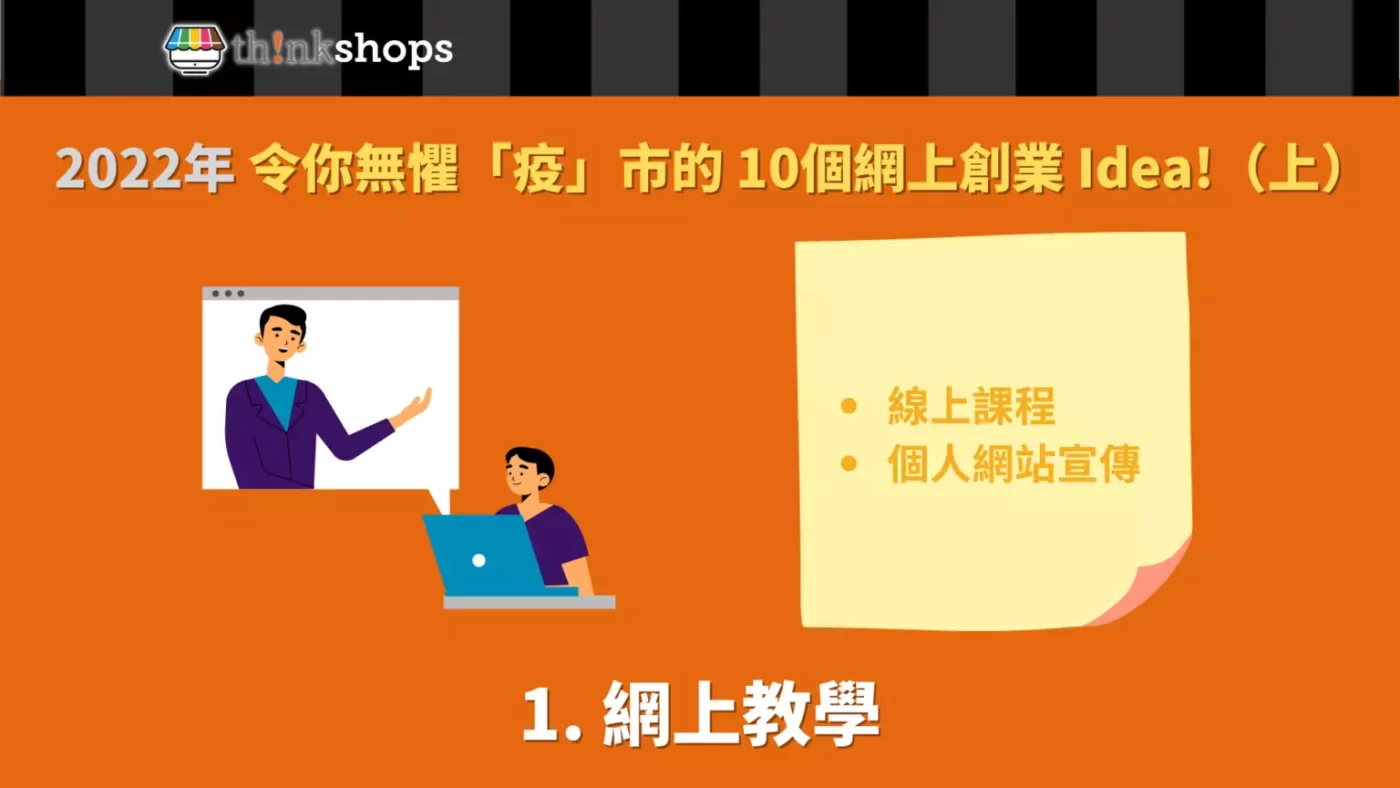 th!nkshops

2022年 令你無懼「疫」市的 10個網上創業 Idea!（上）

• 線上課程
• 個人網站宣傳

1. 網上教學